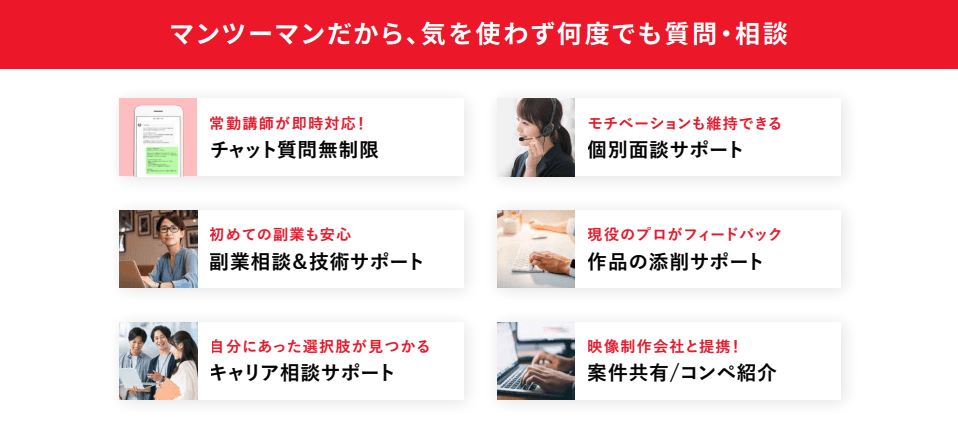 マンツーマンだから、気を使わず何度でも質問・相談

常勤講師が即時対応!
チャット質問無制限

モチベーションも維持できる
個別面談サポート

初めての副業も安心
副業相談&技術サポート

現役のプロがフィードバック
作品の添削サポート

自分にあった選択肢が見つかる
キャリア相談サポート

映像制作会社と提携!
案件共有/コンペ紹介